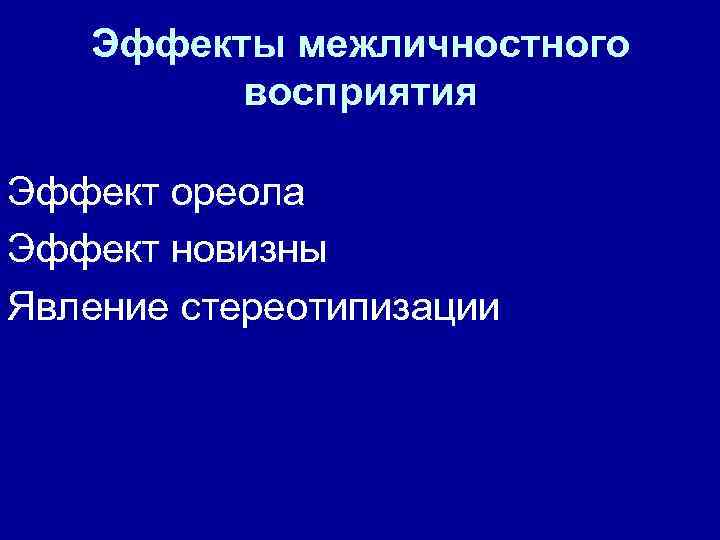 Эффекты межличностного восприятия

Эффект ореола
Эффект новизны
Явление стереотипизации